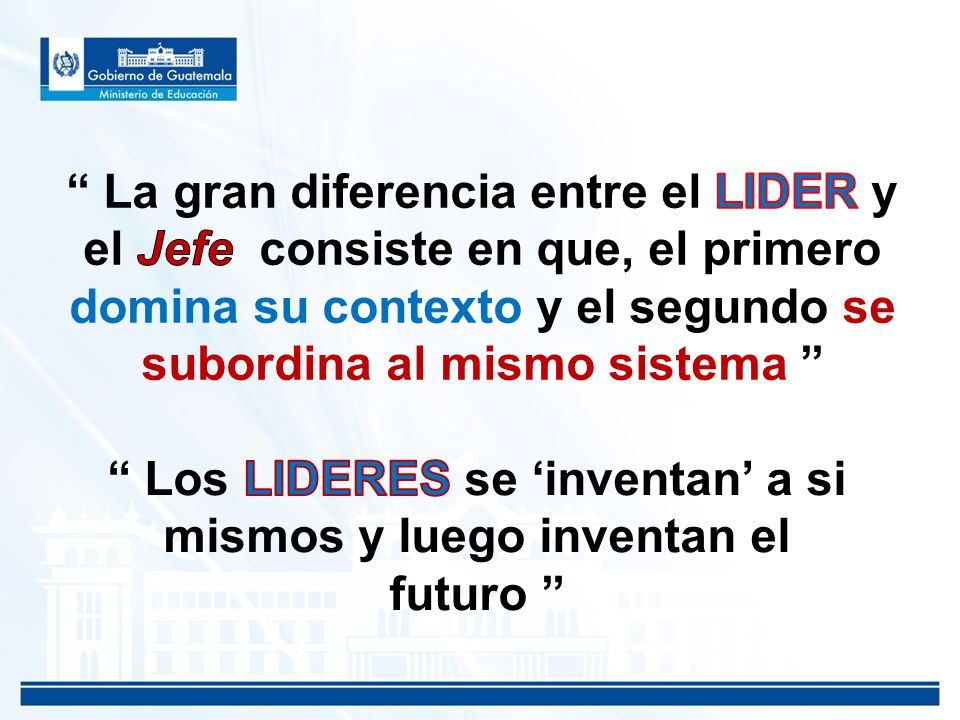 Gobierno de Guatemala
Ministerio de Educación

“ La gran diferencia entre el LIDER y el Jefe consiste en que, el primero domina su contexto y el segundo se subordina al mismo sistema ”

“ Los LIDERES se ‘inventan’ a si mismos y luego inventan el futuro ”